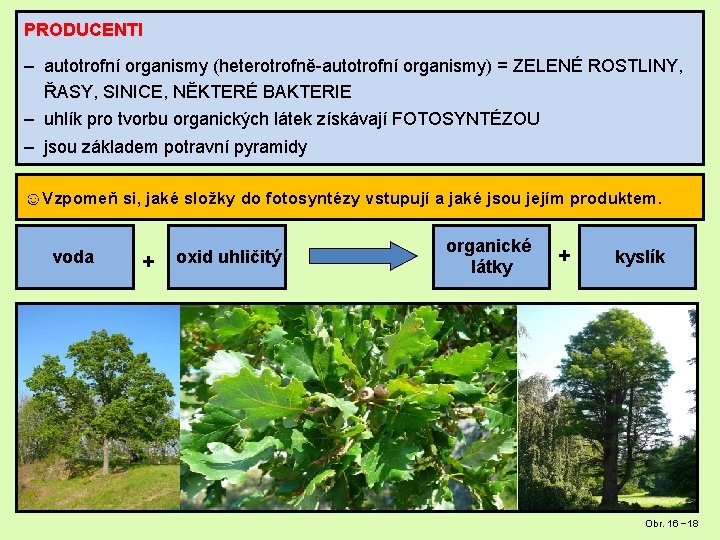 PRODUCENTI

– autotrofní organismy (heterotrofně-autotrofní organismy) = ZELENÉ ROSTLINY, ŘASY, SINICE, NĚKTERÉ BAKTERIE
– uhlík pro tvorbu organických látek získávají FOTOSYNTÉZOU
– jsou základem potravní pyramidy

☺Vzpomeň si, jaké složky do fotosyntézy vstupují a jaké jsou jejím produktem.

voda + oxid uhličitý organické látky + kyslík

Obr. 16 – 18